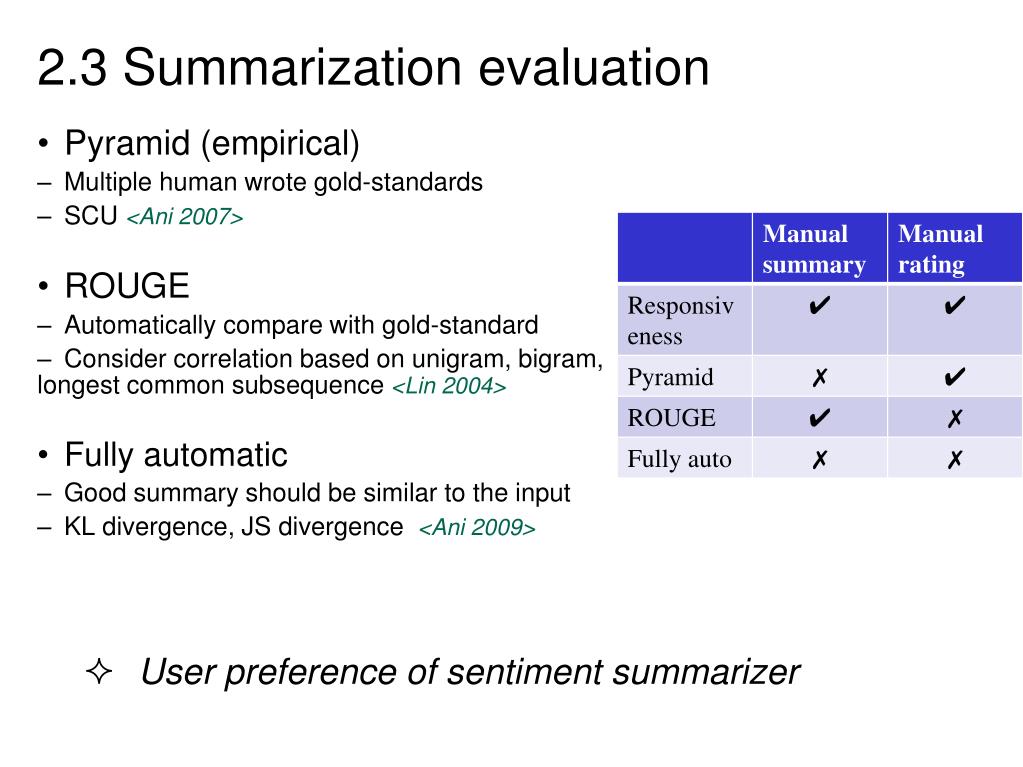 2.3 Summarization evaluation

• Pyramid (empirical)
– Multiple human wrote gold-standards
– SCU <Ani 2007>

• ROUGE
– Automatically compare with gold-standard
– Consider correlation based on unigram, bigram, longest common subsequence <Lin 2004>

• Fully automatic
– Good summary should be similar to the input
– KL divergence, JS divergence <Ani 2009>

| | Manual summary | Manual rating |
|---|---|---|
| Responsiveness | ✔ | ✔ |
| Pyramid | ✗ | ✔ |
| ROUGE | ✔ | ✗ |
| Fully auto | ✗ | ✗ |

✧ User preference of sentiment summarizer